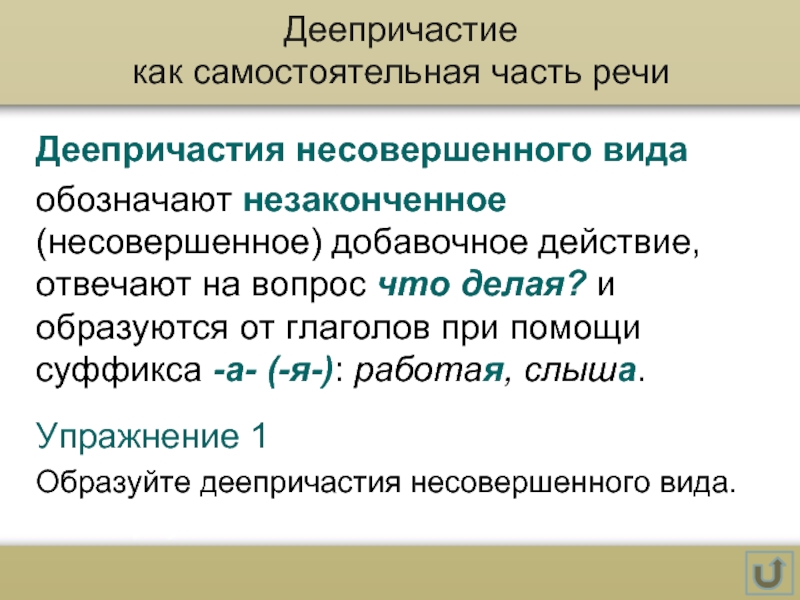 Деепричастие
как самостоятельная часть речи

Деепричастия несовершенного вида

обозначают незаконченное (несовершенное) добавочное действие, отвечают на вопрос что делая? и образуются от глаголов при помощи суффикса -а- (-я-): работая, слыша.

Упражнение 1

Образуйте деепричастия несовершенного вида.